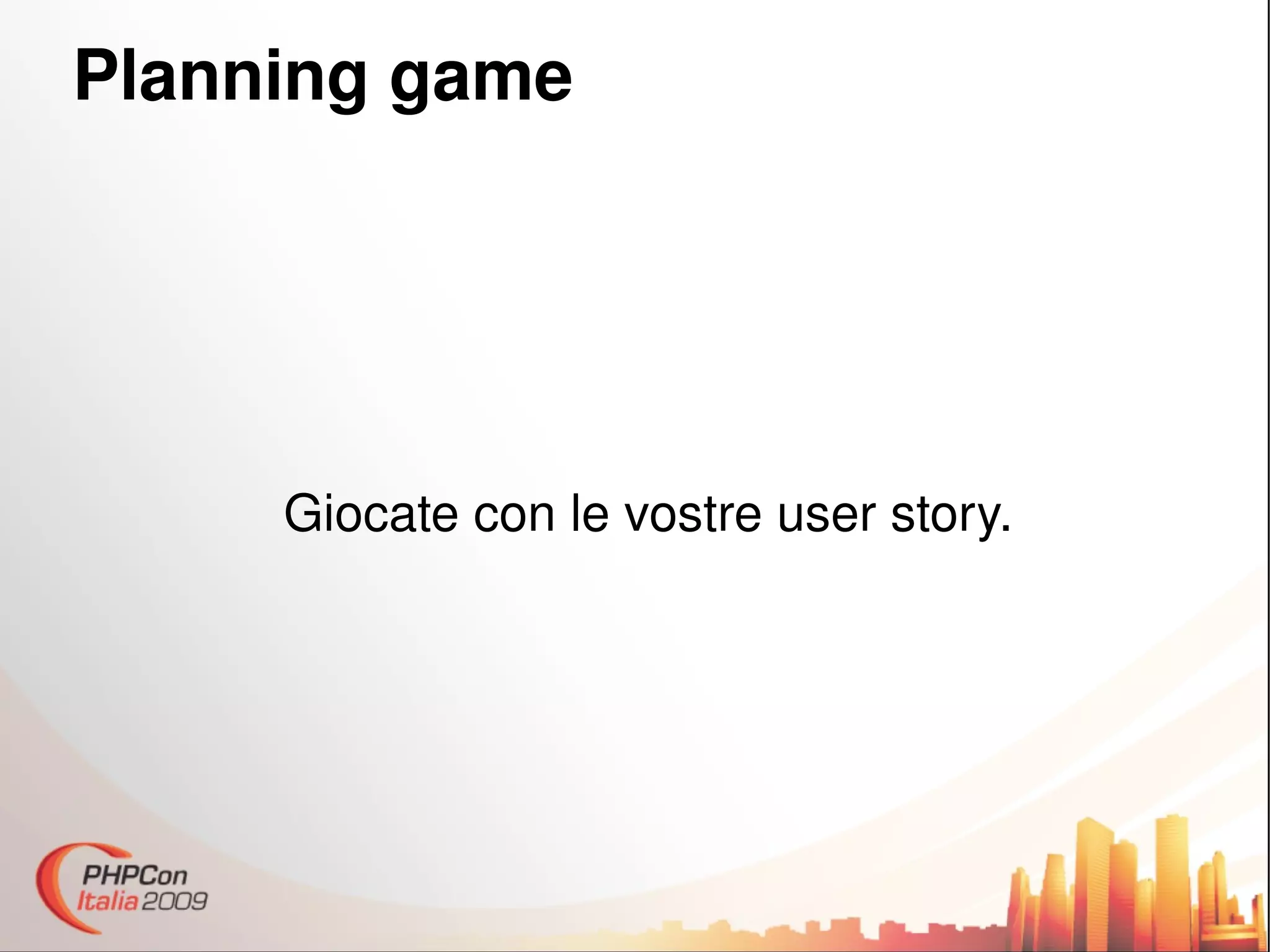 Planning game

Giocate con le vostre user story.

PHPCon
Italia 2009